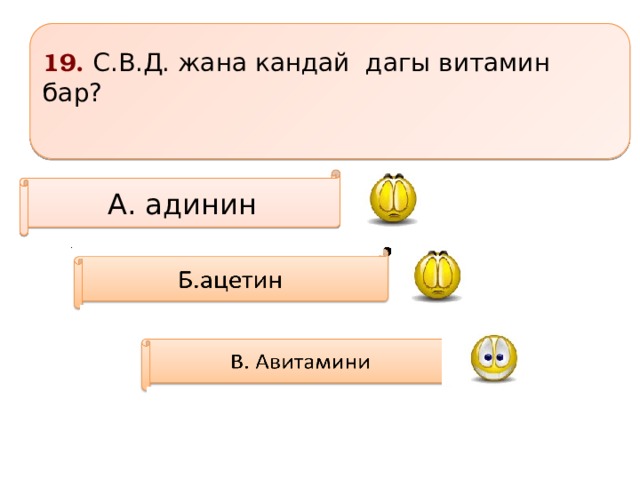 19. С.В.Д. жана кандай дагы витамин бар?

А. адинин

Б.ацетин

В. Авитамини